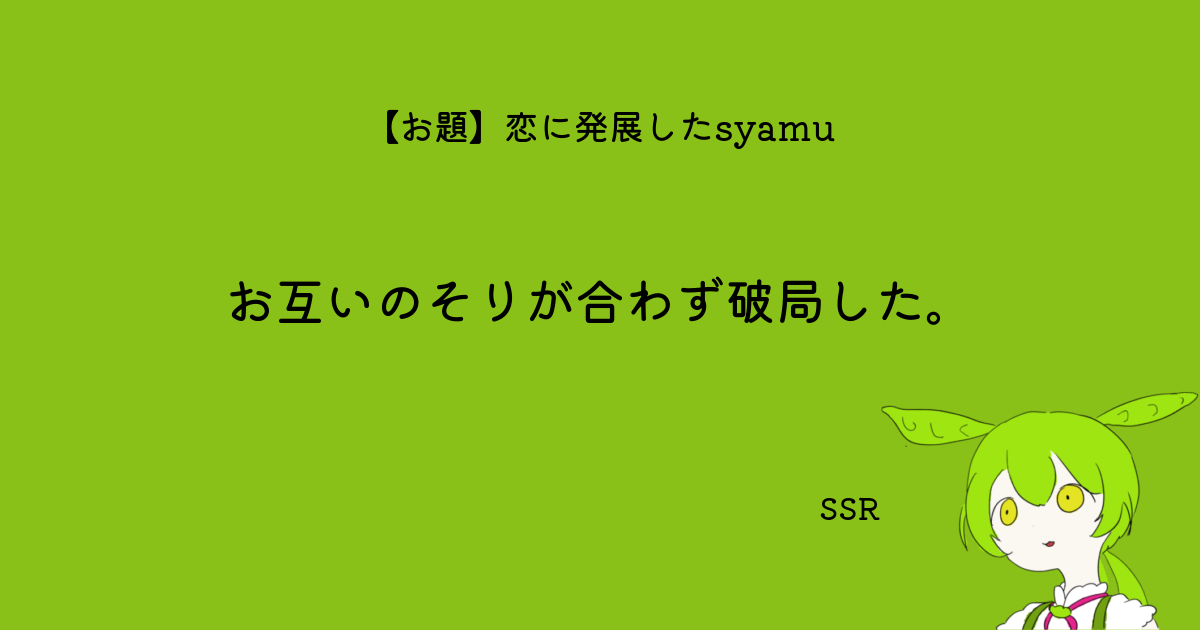 【お題】恋に発展したsyamu

お互いのそりが合わず破局した。

SSR